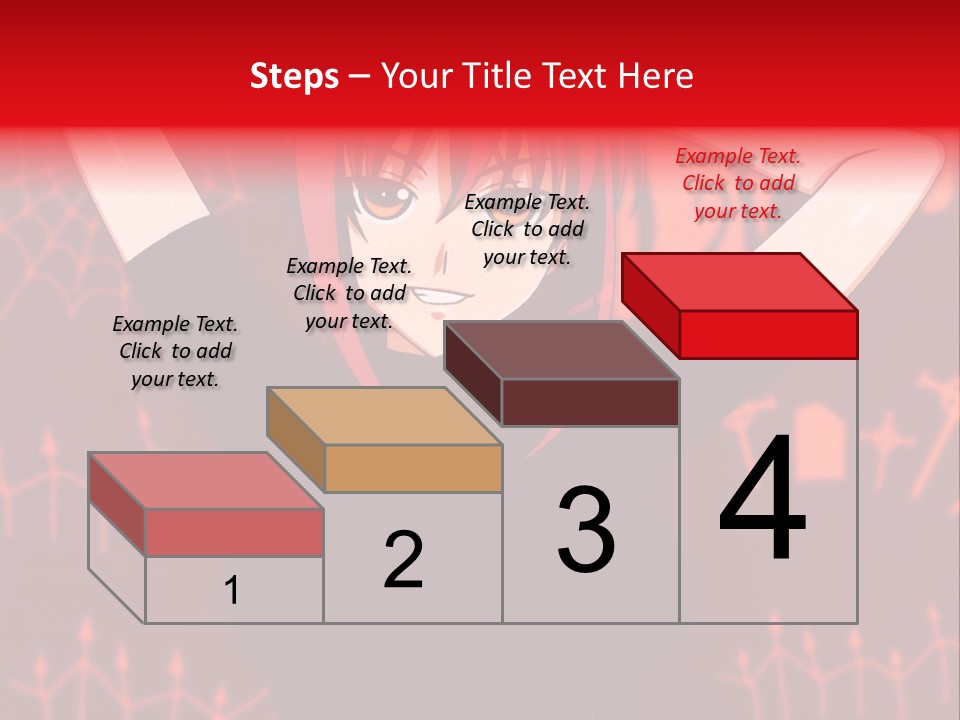 Steps – Your Title Text Here

Example Text. Click to add your text.

Example Text. Click to add your text.

Example Text. Click to add your text.

Example Text. Click to add your text.

1

2

3

4